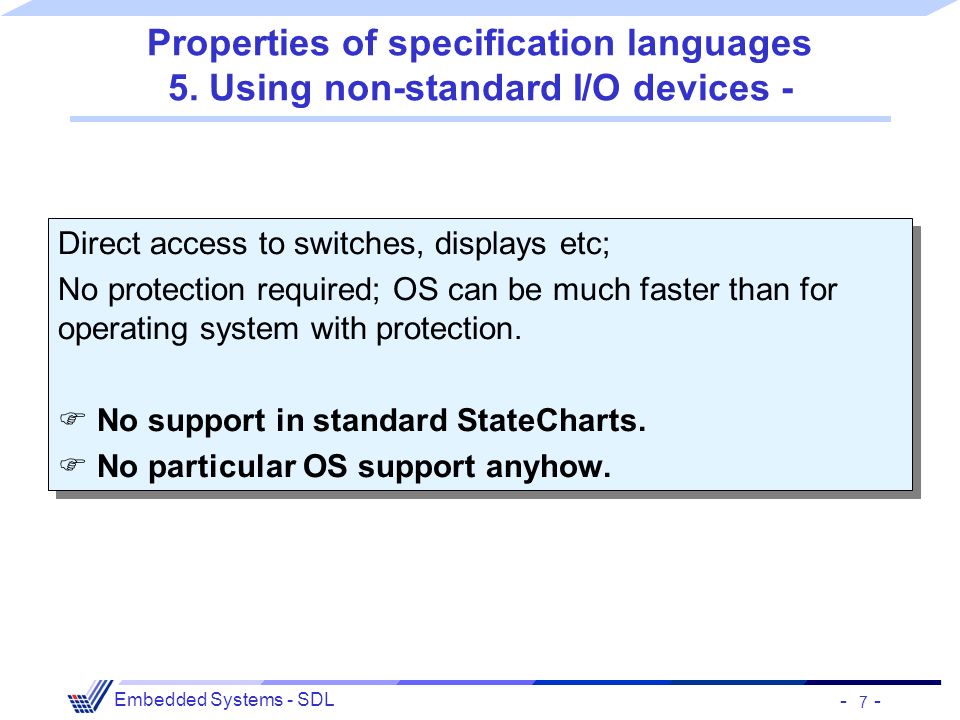 Properties of specification languages
5. Using non-standard I/O devices -

Direct access to switches, displays etc;

No protection required; OS can be much faster than for operating system with protection.

☞ No support in standard StateCharts.

☞ No particular OS support anyhow.

Embedded Systems - SDL

- 7 -